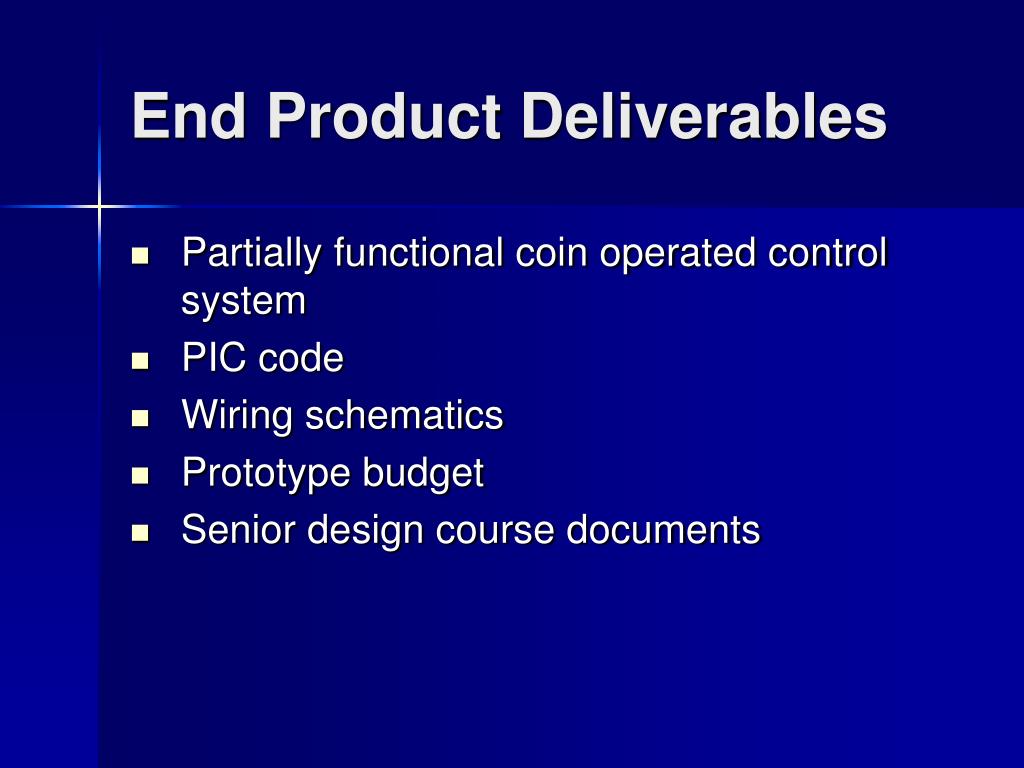 End Product Deliverables

- Partially functional coin operated control system
- PIC code
- Wiring schematics
- Prototype budget
- Senior design course documents